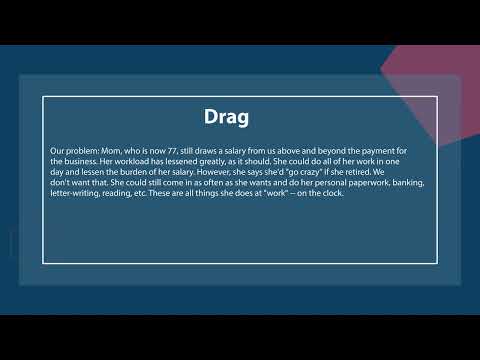 Drag

Our problem: Mom, who is now 77, still draws a salary from us above and beyond the payment for the business. Her workload has lessened greatly, as it should. She could do all of her work in one day and lessen the burden of her salary. However, she says she'd "go crazy" if she retired. We don't want that. She could still come in as often as she wants and do her personal paperwork, banking, letter-writing, reading, etc. These are all things she does at "work" -- on the clock.